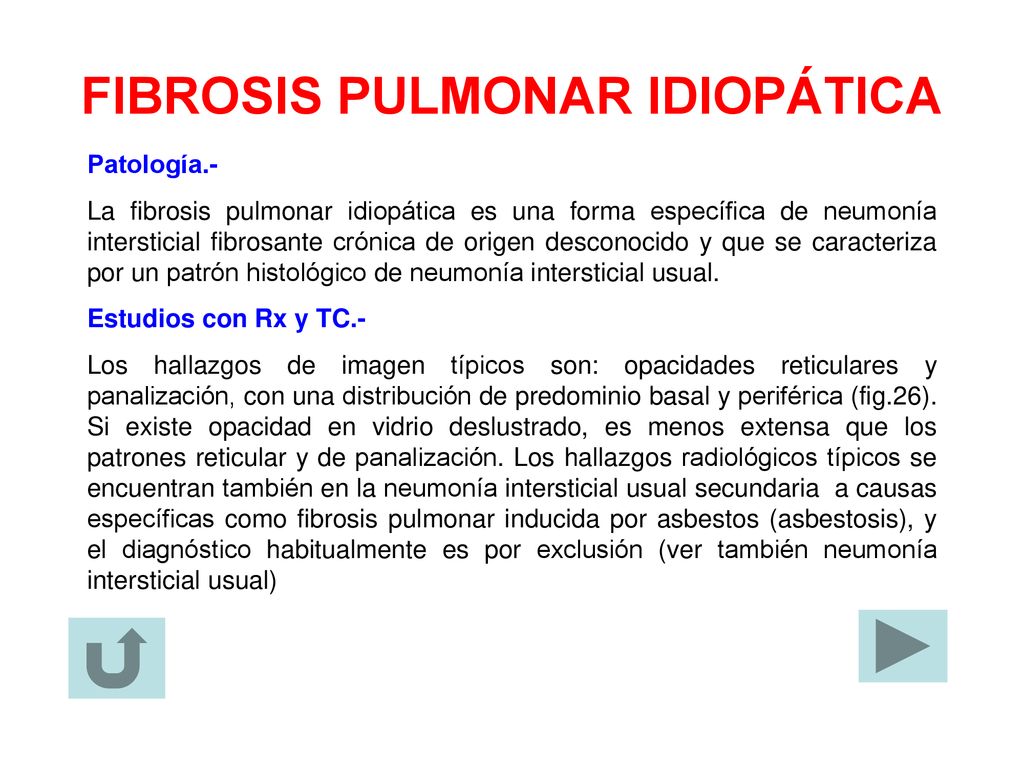 FIBROSIS PULMONAR IDIOPÁTICA

Patología.-

La fibrosis pulmonar idiopática es una forma específica de neumonía intersticial fibrosante crónica de origen desconocido y que se caracteriza por un patrón histológico de neumonía intersticial usual.

Estudios con Rx y TC.-

Los hallazgos de imagen típicos son: opacidades reticulares y panalización, con una distribución de predominio basal y periférica (fig.26). Si existe opacidad en vidrio deslustrado, es menos extensa que los patrones reticular y de panalización. Los hallazgos radiológicos típicos se encuentran también en la neumonía intersticial usual secundaria a causas específicas como fibrosis pulmonar inducida por asbestos (asbestosis), y el diagnóstico habitualmente es por exclusión (ver también neumonía intersticial usual)